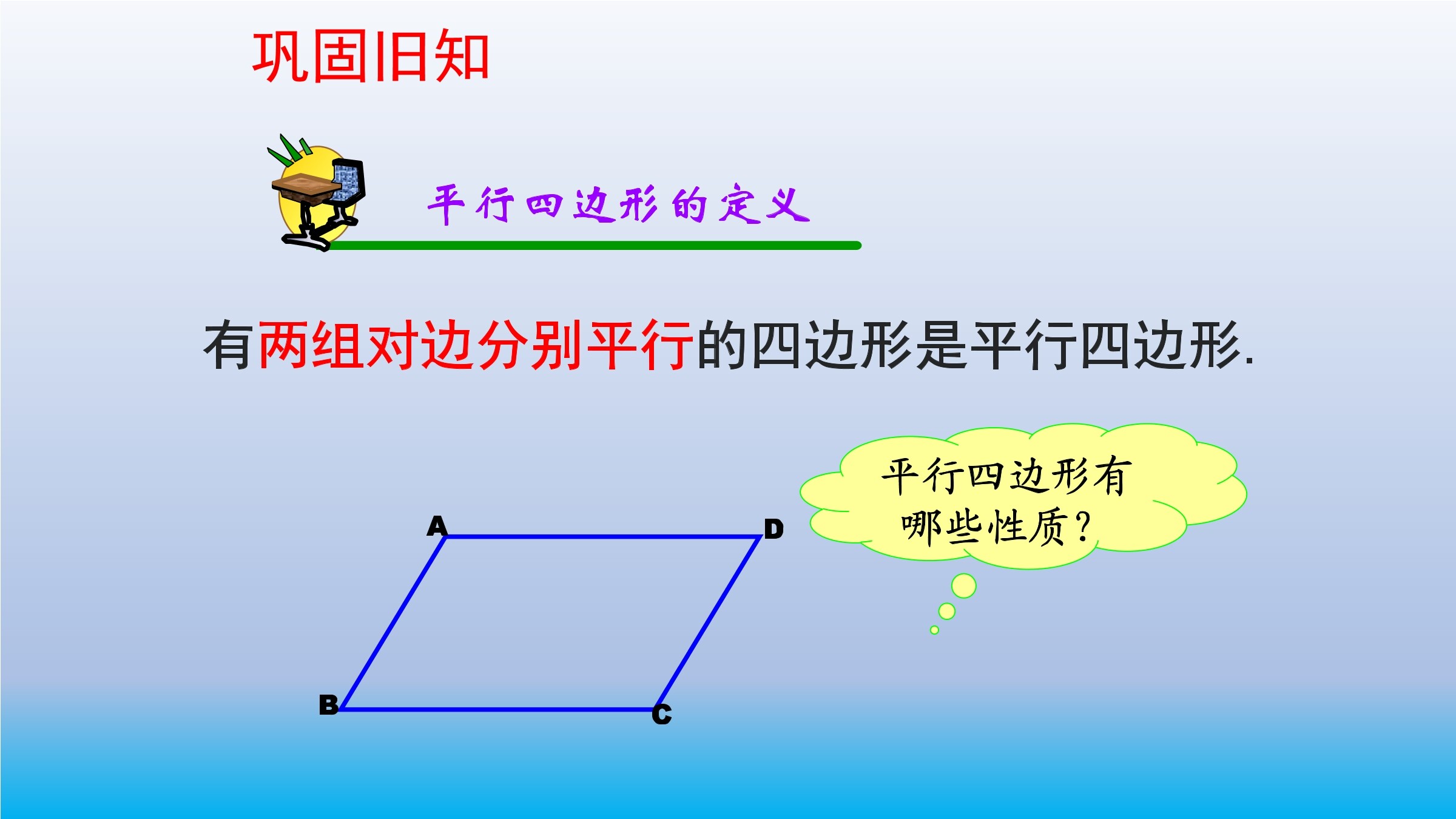 巩固旧知

平行四边形的定义

有两组对边分别平行的四边形是平行四边形.

平行四边形有哪些性质？

A
D
B
C